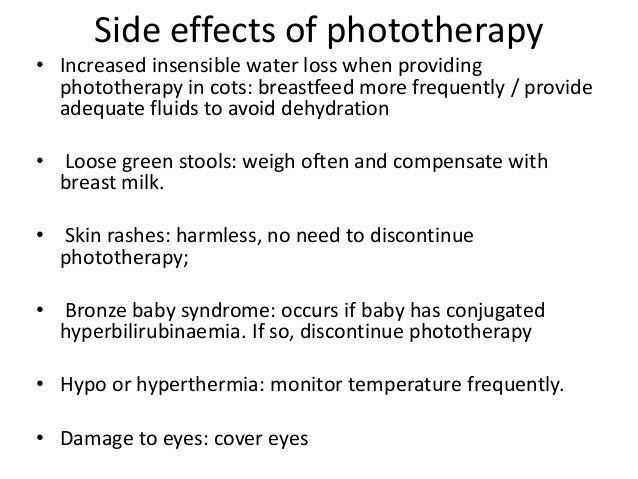 Side effects of phototherapy

• Increased insensible water loss when providing phototherapy in cots: breastfeed more frequently / provide adequate fluids to avoid dehydration

• Loose green stools: weigh often and compensate with breast milk.

• Skin rashes: harmless, no need to discontinue phototherapy;

• Bronze baby syndrome: occurs if baby has conjugated hyperbilirubinaemia. If so, discontinue phototherapy

• Hypo or hyperthermia: monitor temperature frequently.

• Damage to eyes: cover eyes